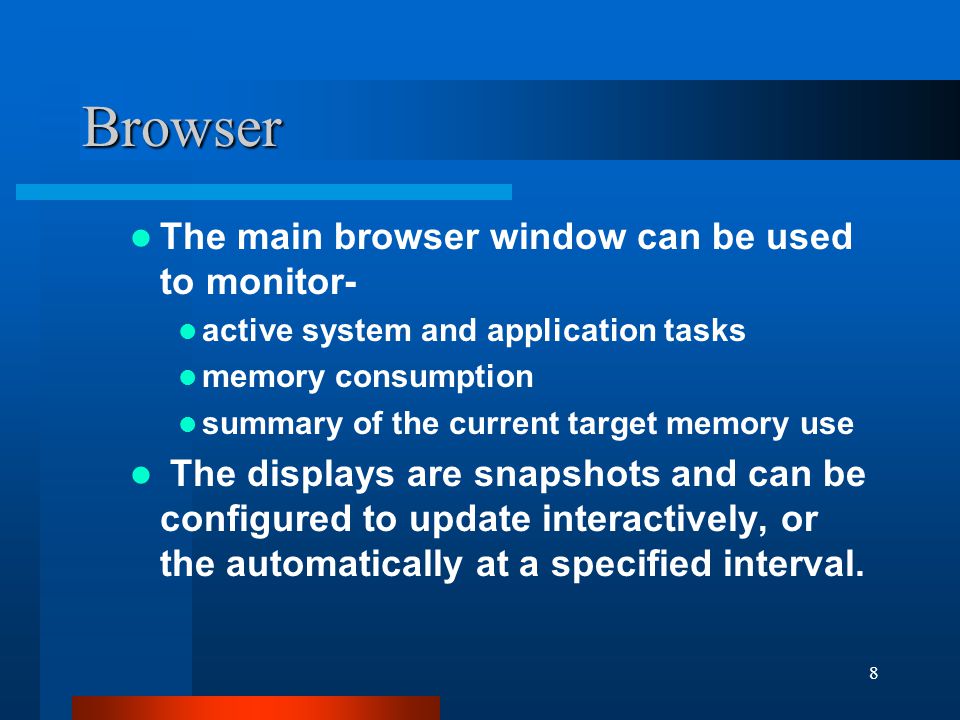 Browser

- The main browser window can be used to monitor-
  - active system and application tasks
  - memory consumption
  - summary of the current target memory use
- The displays are snapshots and can be configured to update interactively, or the automatically at a specified interval.

8